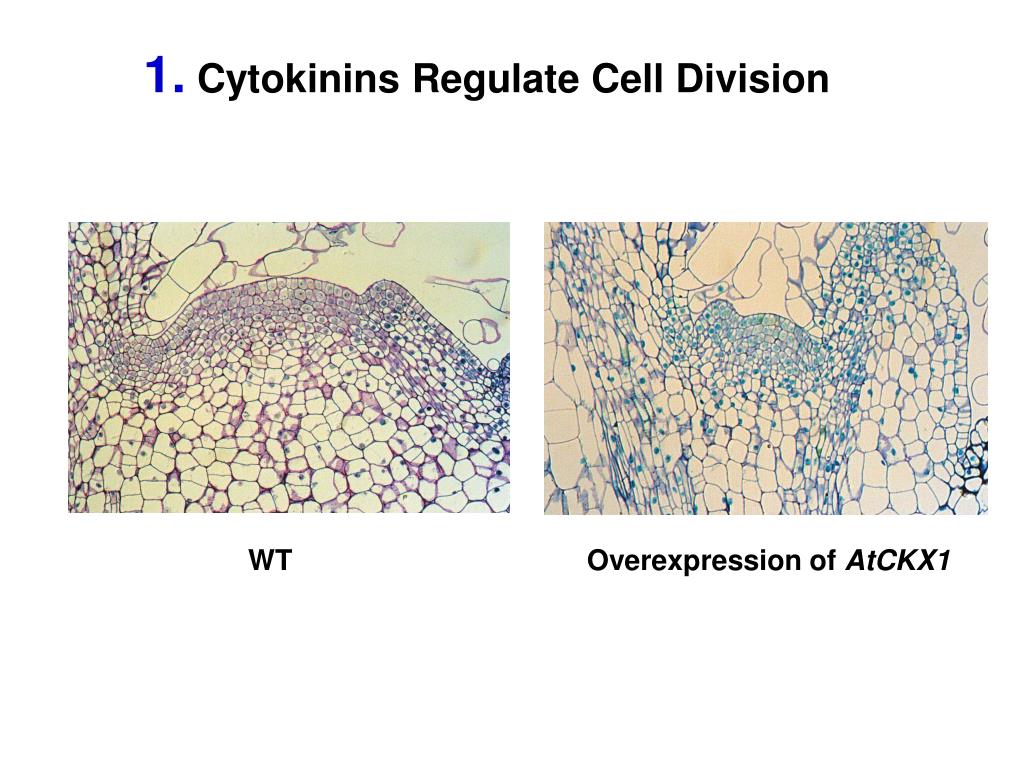 1. Cytokinins Regulate Cell Division

WT

Overexpression of AtCKX1